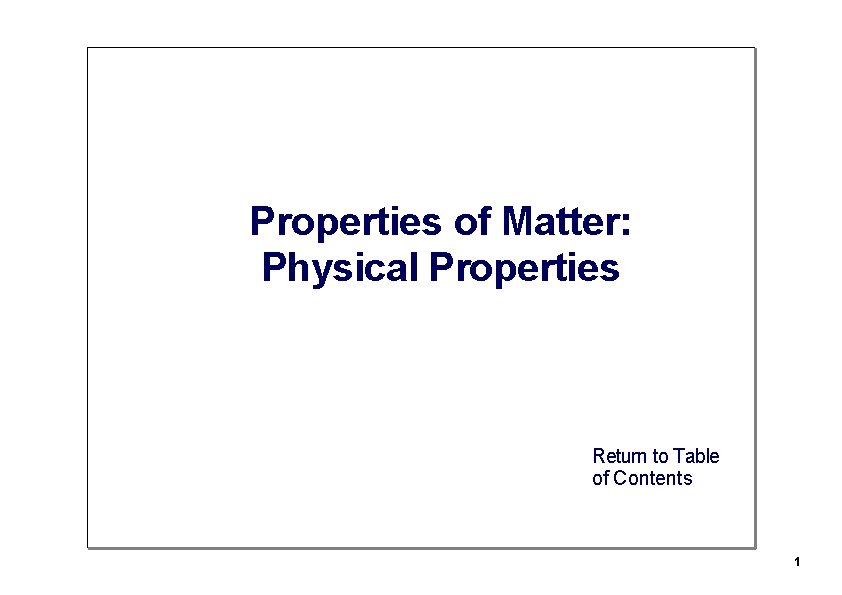 Properties of Matter:
Physical Properties

Return to Table of Contents

1